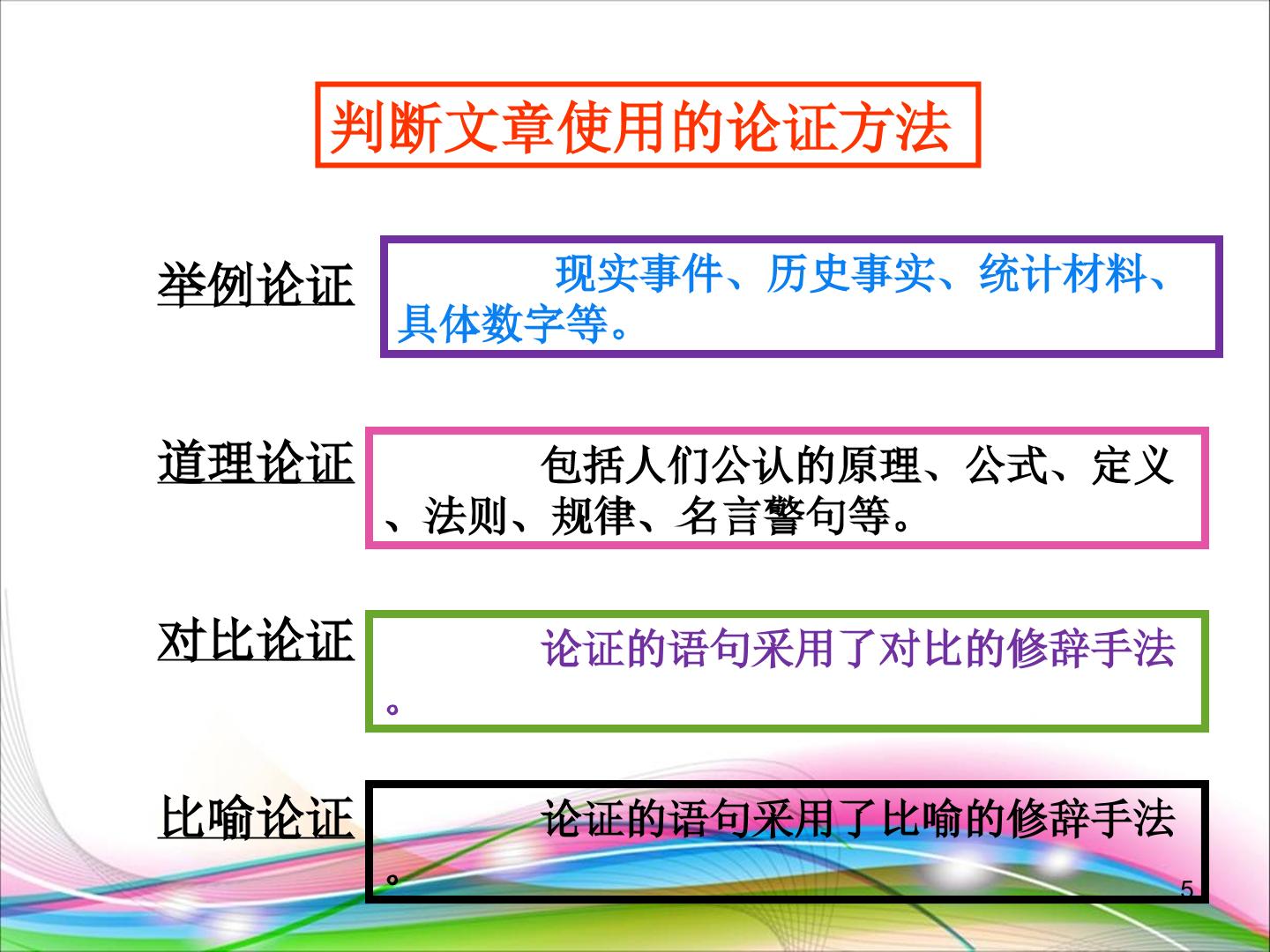 判断文章使用的论证方法

举例论证

现实事件、历史事实、统计材料、具体数字等。

道理论证

包括人们公认的原理、公式、定义、法则、规律、名言警句等。

对比论证

论证的语句采用了对比的修辞手法。

比喻论证

论证的语句采用了比喻的修辞手法。

5